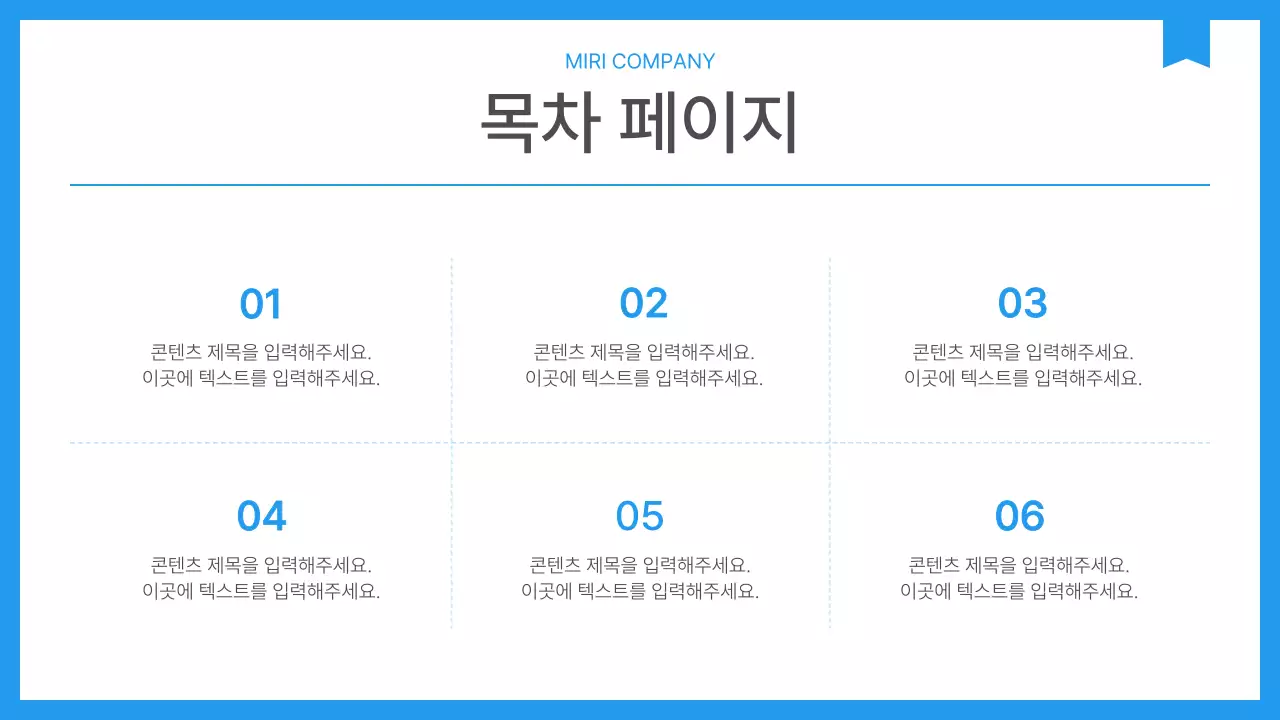 MIRI COMPANY

목차 페이지

01
콘텐츠 제목을 입력해주세요.
이곳에 텍스트를 입력해주세요.

02
콘텐츠 제목을 입력해주세요.
이곳에 텍스트를 입력해주세요.

03
콘텐츠 제목을 입력해주세요.
이곳에 텍스트를 입력해주세요.

04
콘텐츠 제목을 입력해주세요.
이곳에 텍스트를 입력해주세요.

05
콘텐츠 제목을 입력해주세요.
이곳에 텍스트를 입력해주세요.

06
콘텐츠 제목을 입력해주세요.
이곳에 텍스트를 입력해주세요.